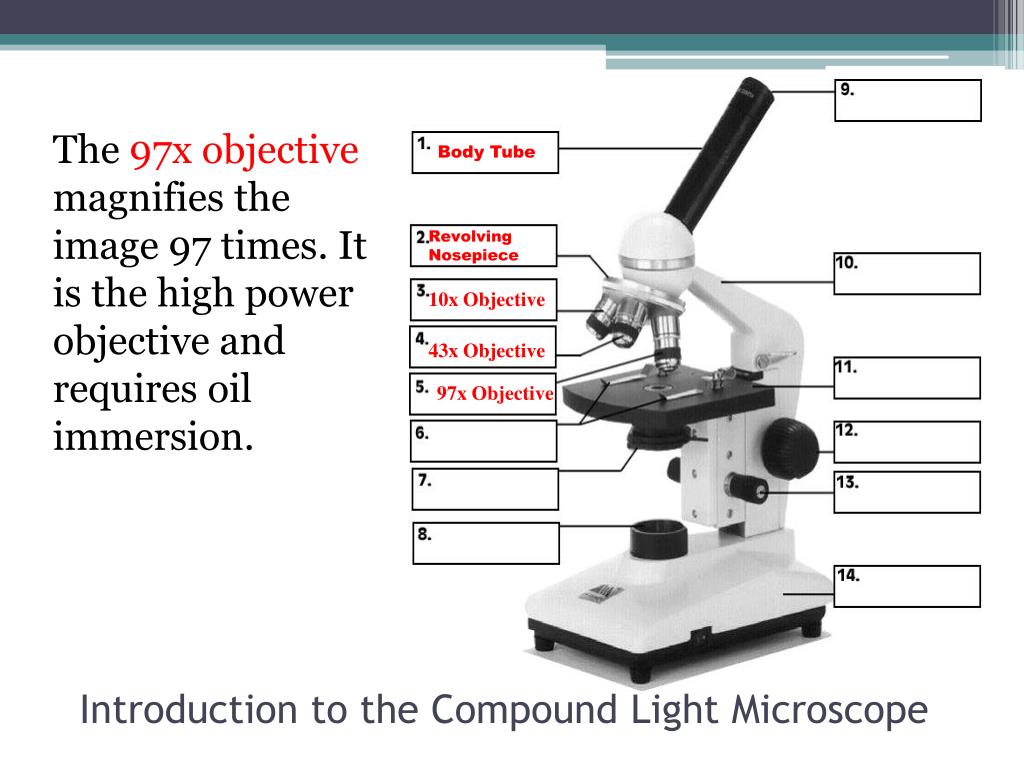 The 97x objective magnifies the image 97 times. It is the high power objective and requires oil immersion.

1. Body Tube

2. Revolving Nosepiece

3. 10x Objective

4. 43x Objective

5. 97x Objective

6.

7.

8.

9.

10.

11.

12.

13.

14.

Introduction to the Compound Light Microscope